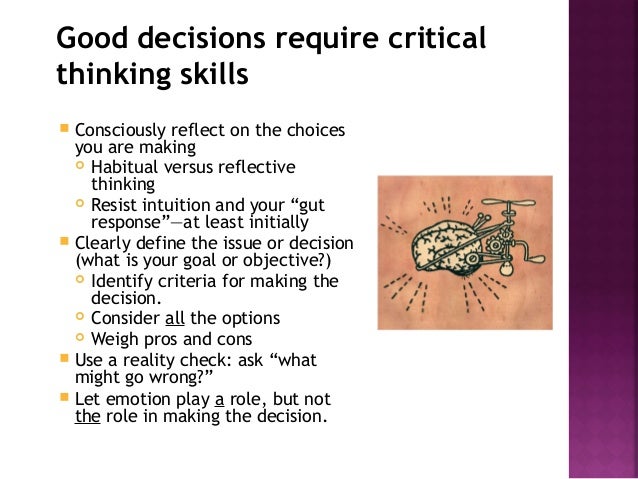 Good decisions require critical thinking skills

- Consciously reflect on the choices you are making
  - Habitual versus reflective thinking
  - Resist intuition and your “gut response”—at least initially
- Clearly define the issue or decision (what is your goal or objective?)
  - Identify criteria for making the decision.
  - Consider all the options
  - Weigh pros and cons
- Use a reality check: ask “what might go wrong?”
- Let emotion play a role, but not the role in making the decision.